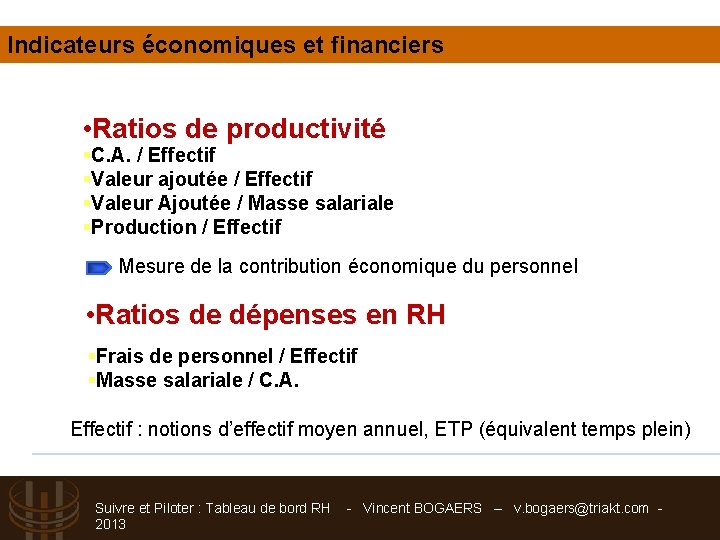 Indicateurs économiques et financiers

•Ratios de productivité
▪C.A. / Effectif
▪Valeur ajoutée / Effectif
▪Valeur Ajoutée / Masse salariale
▪Production / Effectif

Mesure de la contribution économique du personnel

•Ratios de dépenses en RH

▪Frais de personnel / Effectif
▪Masse salariale / C.A.

Effectif : notions d'effectif moyen annuel, ETP (équivalent temps plein)

Suivre et Piloter : Tableau de bord RH - Vincent BOGAERS – v.bogaers@triakt.com - 2013